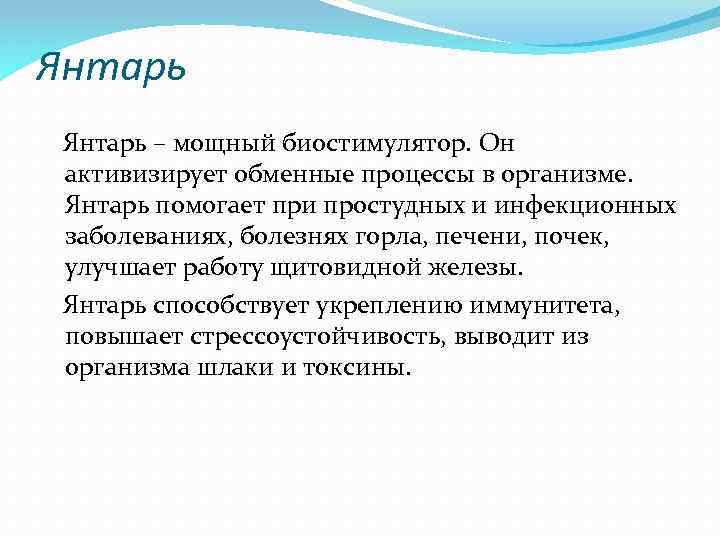 Янтарь

Янтарь – мощный биостимулятор. Он активизирует обменные процессы в организме. Янтарь помогает при простудных и инфекционных заболеваниях, болезнях горла, печени, почек, улучшает работу щитовидной железы.

Янтарь способствует укреплению иммунитета, повышает стрессоустойчивость, выводит из организма шлаки и токсины.